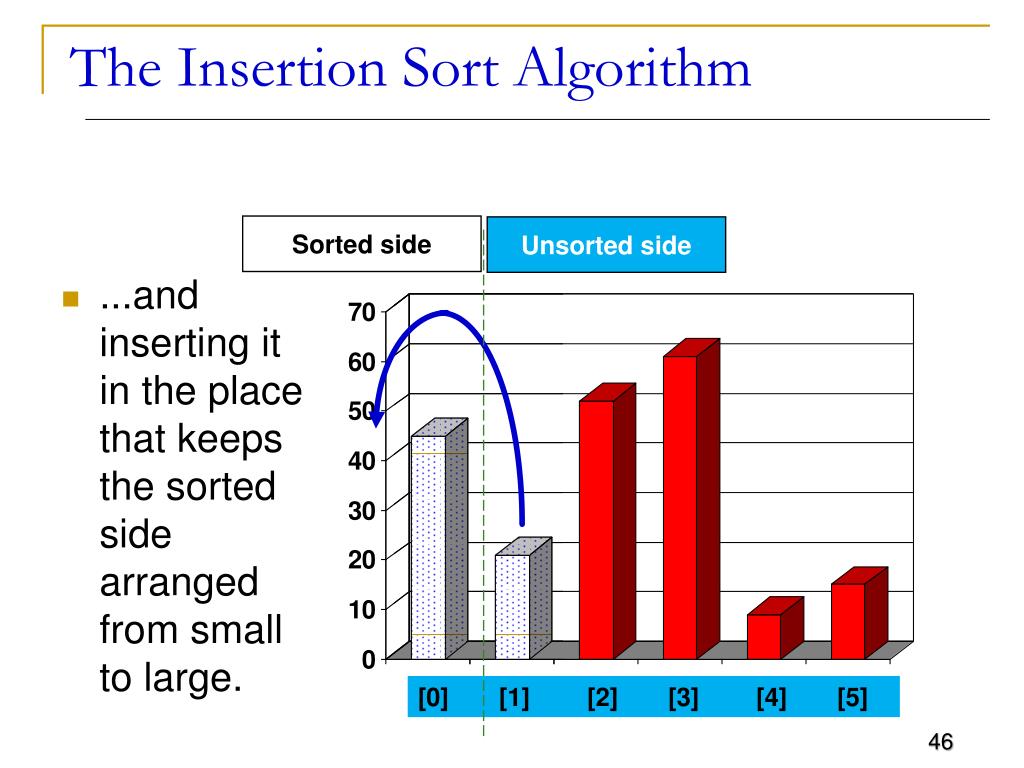 The Insertion Sort Algorithm

Sorted side

Unsorted side

...and inserting it in the place that keeps the sorted side arranged from small to large.

70
60
50
40
30
20
10
0

[0] [1] [2] [3] [4] [5]

46